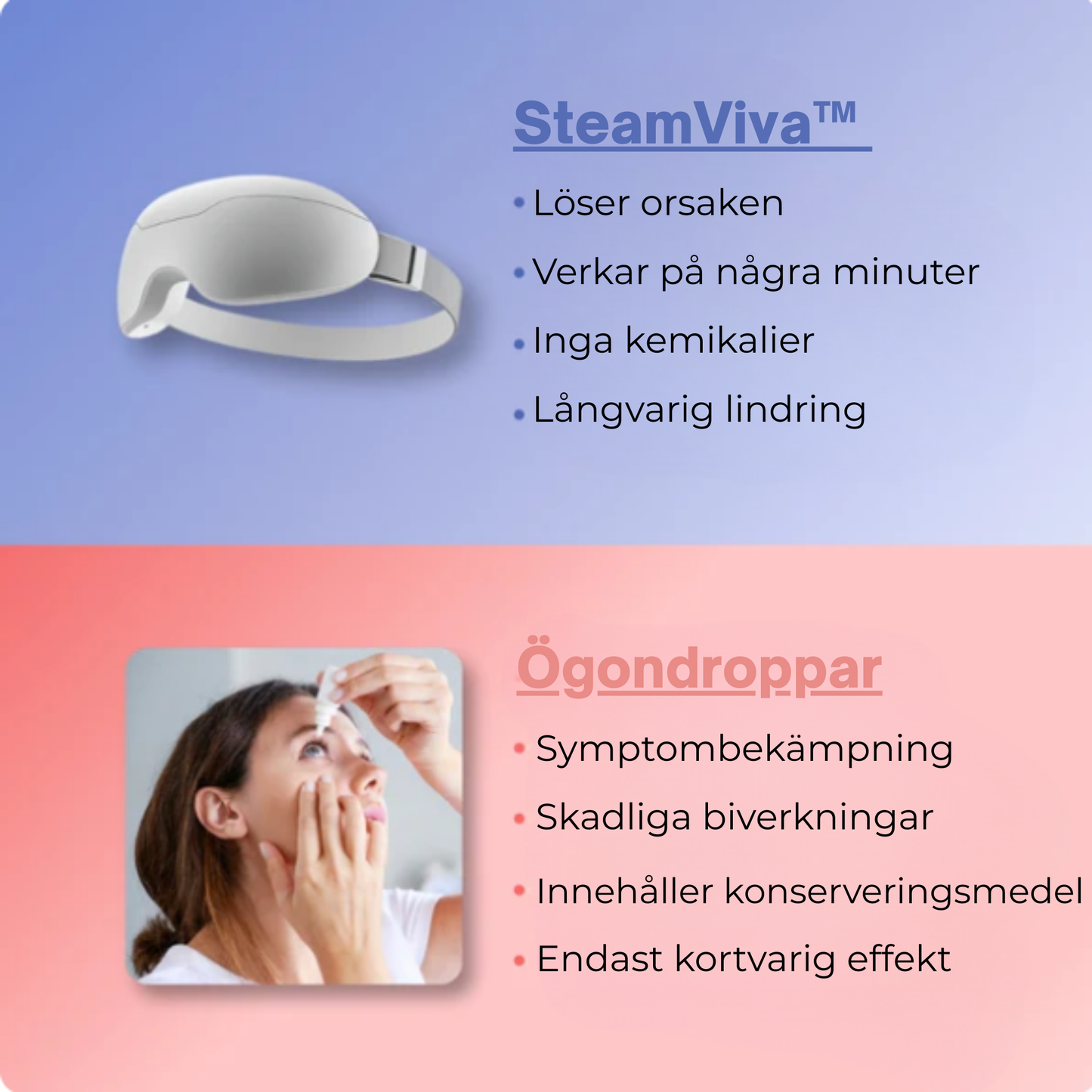 SteamViva™

• Löser orsaken
• Verkar på några minuter
• Inga kemikalier
• Långvarig lindring

Ögondroppar

• Symptombekämpning
• Skadliga biverkningar
• Innehåller konserveringsmedel
• Endast kortvarig effekt